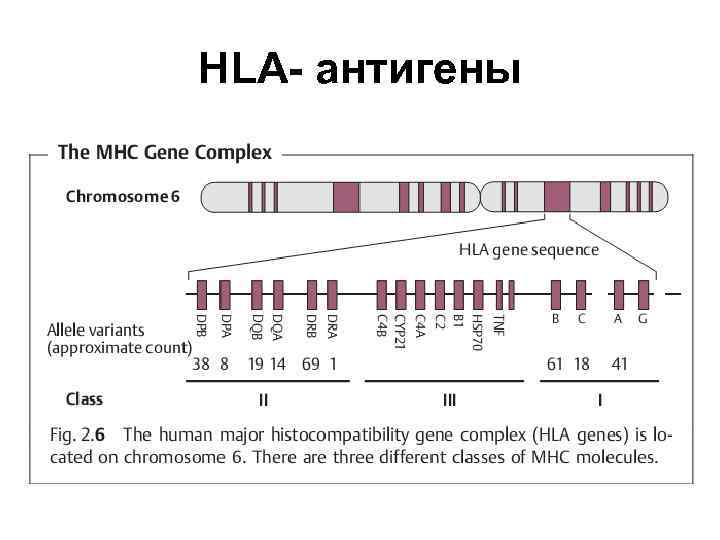 HLA- антигены

The MHC Gene Complex

Chromosome 6

HLA gene sequence

DPB DPA DQB DQA DRB DRA C4B CYP21 C4A C2 B1 HSP70 TNF B C A G

Allele variants
(approximate count)

38 8 19 14 69 1 61 18 41

Class II III I

Fig. 2.6 The human major histocompatibility gene complex (HLA genes) is located on chromosome 6. There are three different classes of MHC molecules.